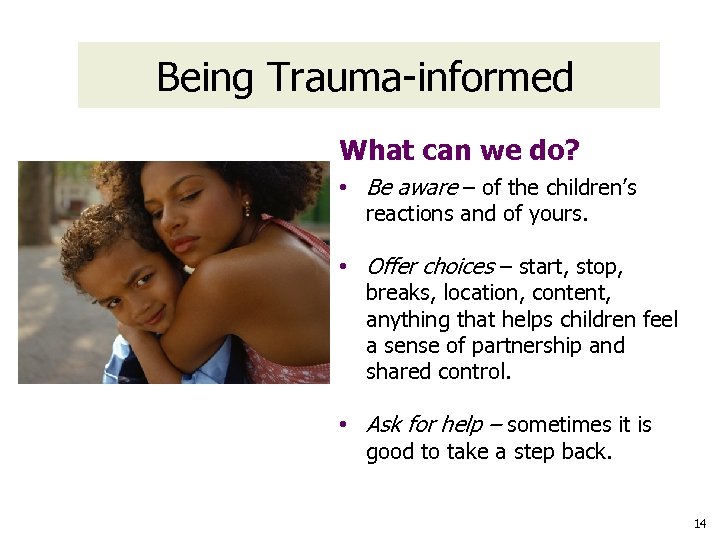 Being Trauma-informed

What can we do?

• Be aware – of the children's reactions and of yours.

• Offer choices – start, stop, breaks, location, content, anything that helps children feel a sense of partnership and shared control.

• Ask for help – sometimes it is good to take a step back.

14